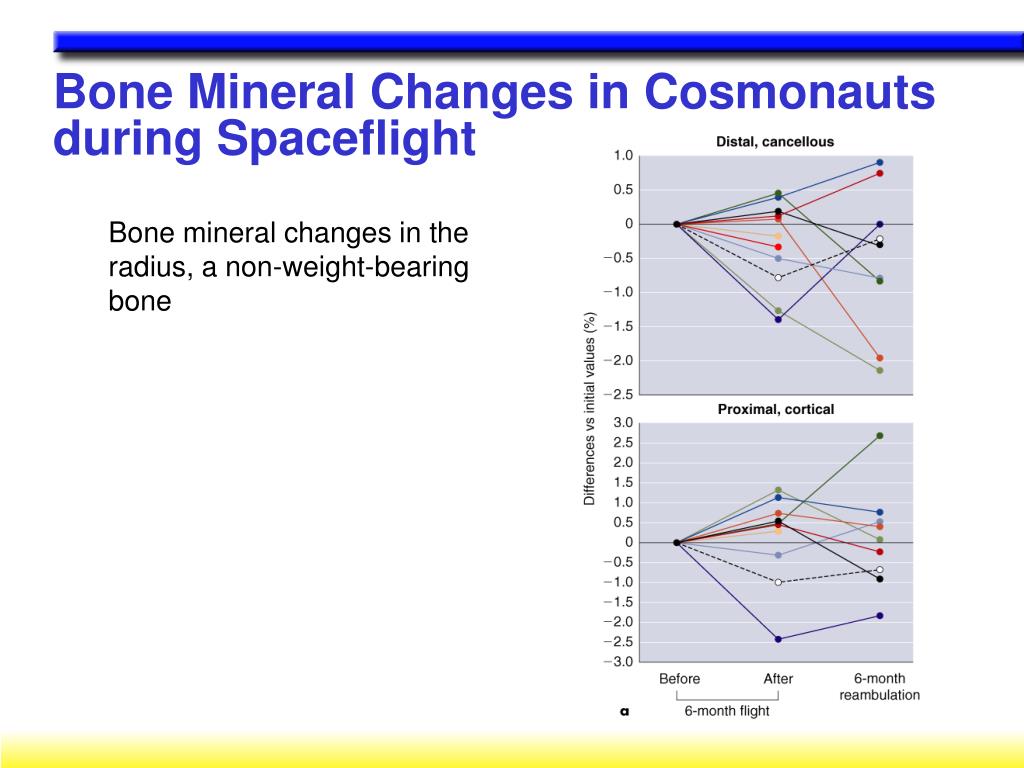 Bone Mineral Changes in Cosmonauts during Spaceflight

Bone mineral changes in the radius, a non-weight-bearing bone

Distal, cancellous

1.0
0.5
0
−0.5
−1.0
−1.5
−2.0
−2.5

Differences vs initial values (%)

Proximal, cortical

3.0
2.5
2.0
1.5
1.0
0.5
0
−0.5
−1.0
−1.5
−2.0
−2.5
−3.0

Before
After
6-month reambulation
6-month flight
a